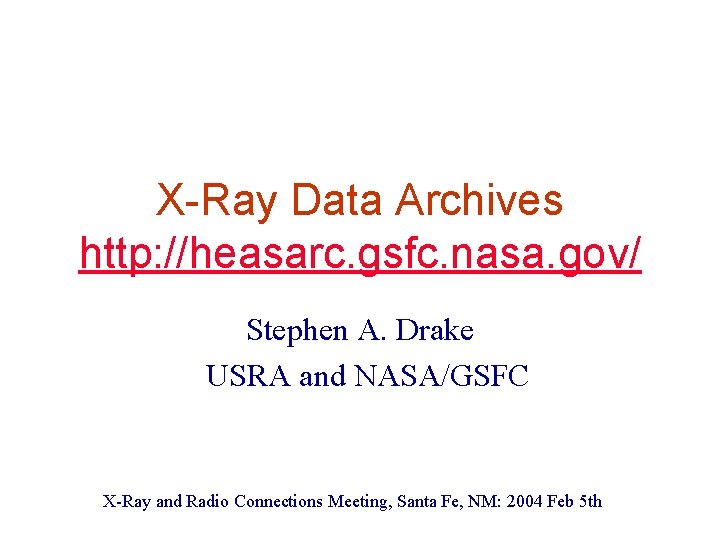 X-Ray Data Archives
http://heasarc.gsfc.nasa.gov/

Stephen A. Drake
USRA and NASA/GSFC

X-Ray and Radio Connections Meeting, Santa Fe, NM: 2004 Feb 5th